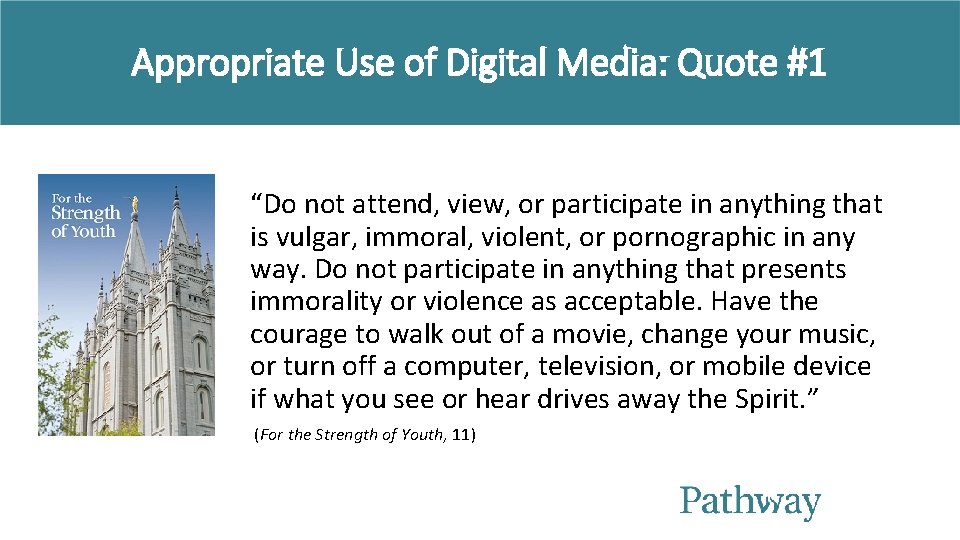 Appropriate Use of Digital Media: Quote #1

For the Strength of Youth

“Do not attend, view, or participate in anything that is vulgar, immoral, violent, or pornographic in any way. Do not participate in anything that presents immorality or violence as acceptable. Have the courage to walk out of a movie, change your music, or turn off a computer, television, or mobile device if what you see or hear drives away the Spirit.”

(For the Strength of Youth, 11)

Pathway